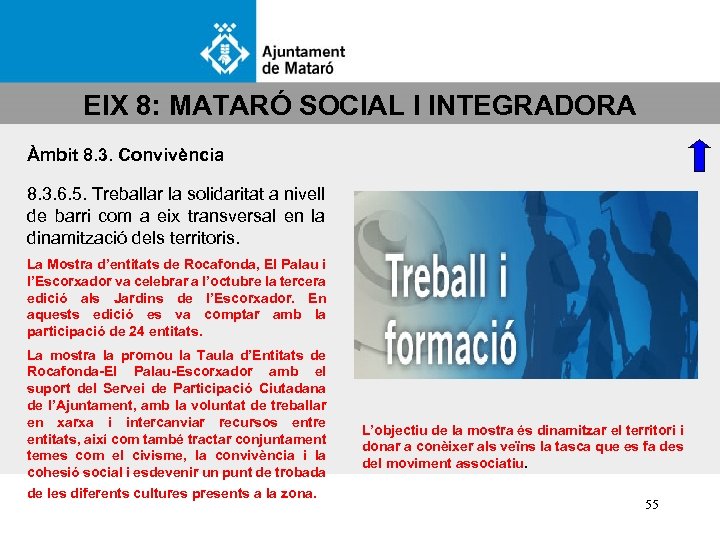 Ajuntament de Mataró

EIX 8: MATARÓ SOCIAL I INTEGRADORA

Àmbit 8.3. Convivència

8.3.6.5. Treballar la solidaritat a nivell de barri com a eix transversal en la dinamització dels territoris.

La Mostra d'entitats de Rocafonda, El Palau i l'Escorxador va celebrar a l'octubre la tercera edició als Jardins de l'Escorxador. En aquests edició es va comptar amb la participació de 24 entitats.

La mostra la promou la Taula d'Entitats de Rocafonda-El Palau-Escorxador amb el suport del Servei de Participació Ciutadana de l'Ajuntament, amb la voluntat de treballar en xarxa i intercanviar recursos entre entitats, així com també tractar conjuntament temes com el civisme, la convivència i la cohesió social i esdevenir un punt de trobada de les diferents cultures presents a la zona.

Treball i formació

L'objectiu de la mostra és dinamitzar el territori i donar a conèixer als veïns la tasca que es fa des del moviment associatiu.

55